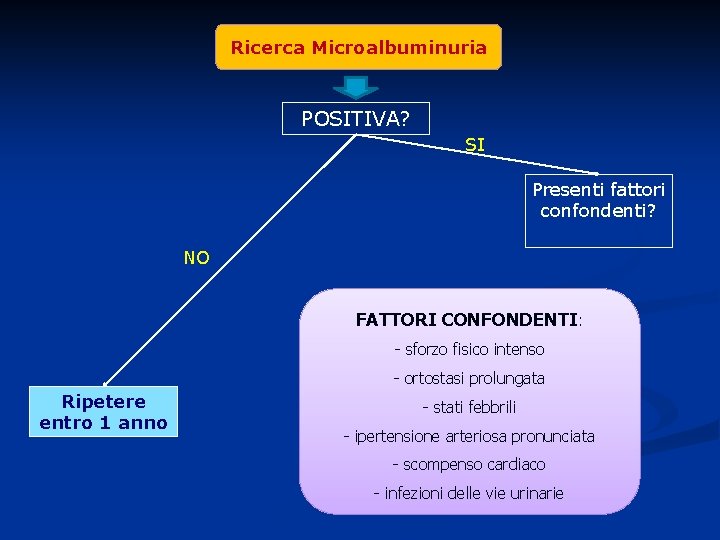 Ricerca Microalbuminuria

POSITIVA?

SI

Presenti fattori confondenti?

NO

Ripetere entro 1 anno

FATTORI CONFONDENTI:

- sforzo fisico intenso

- ortostasi prolungata

- stati febbrili

- ipertensione arteriosa pronunciata

- scompenso cardiaco

- infezioni delle vie urinarie